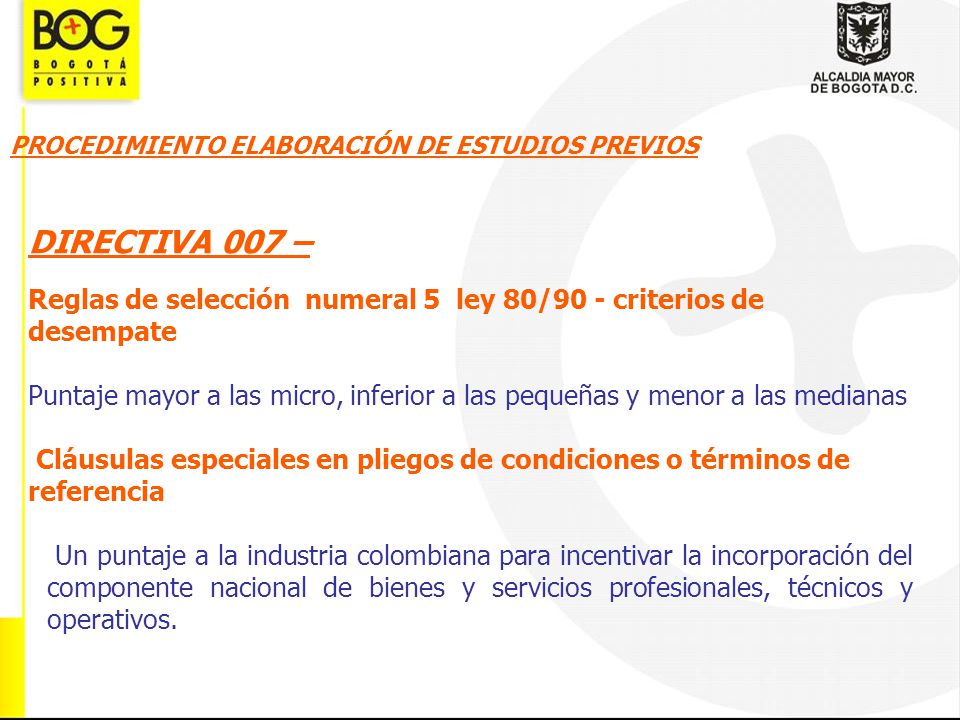 BOG
BOGOTÁ POSITIVA

ALCALDIA MAYOR DE BOGOTA D.C.

PROCEDIMIENTO ELABORACIÓN DE ESTUDIOS PREVIOS

DIRECTIVA 007 –

Reglas de selección numeral 5 ley 80/90 - criterios de desempate

Puntaje mayor a las micro, inferior a las pequeñas y menor a las medianas

Cláusulas especiales en pliegos de condiciones o términos de referencia

Un puntaje a la industria colombiana para incentivar la incorporación del componente nacional de bienes y servicios profesionales, técnicos y operativos.